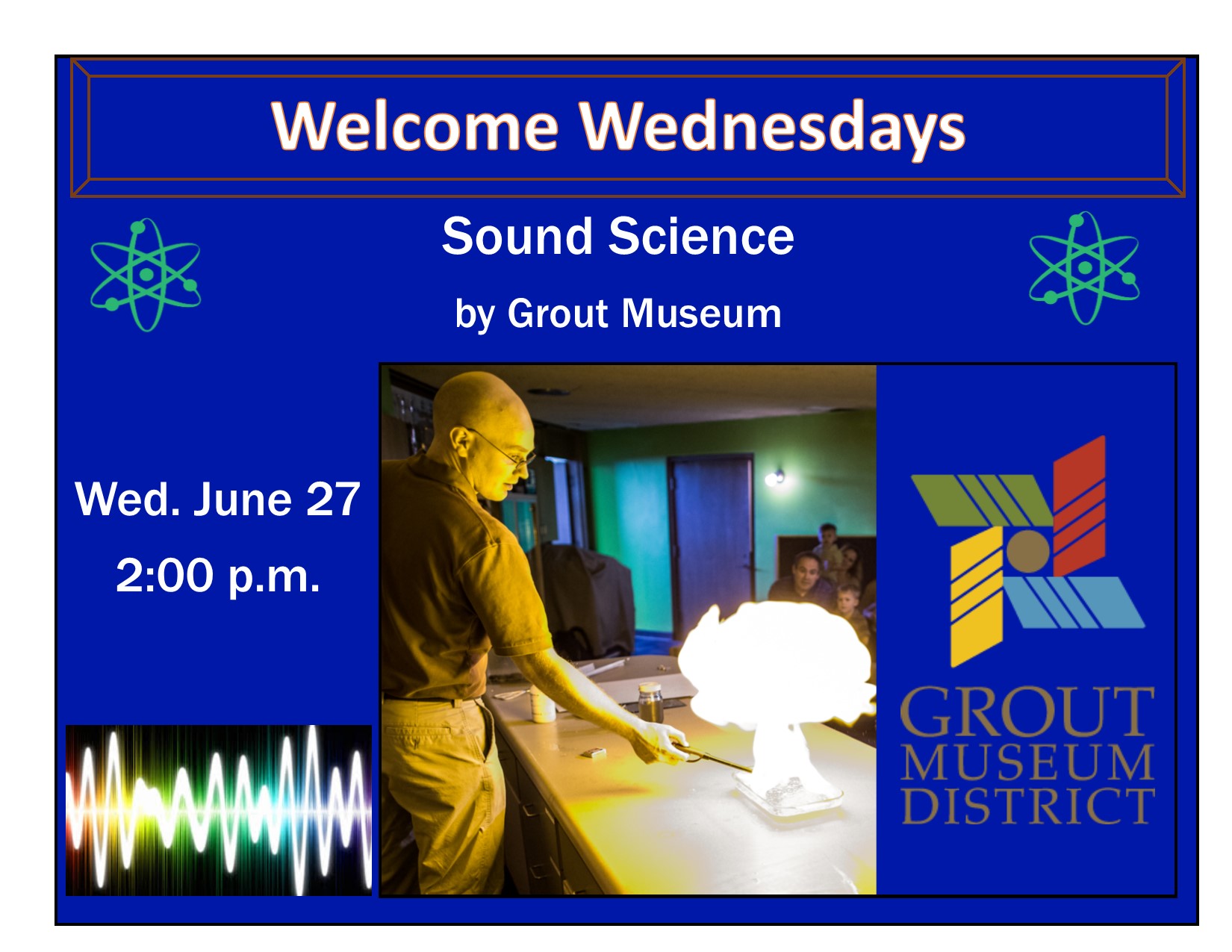 Welcome Wednesdays

Sound Science

by Grout Museum

Wed. June 27

2:00 p.m.

GROUT MUSEUM DISTRICT